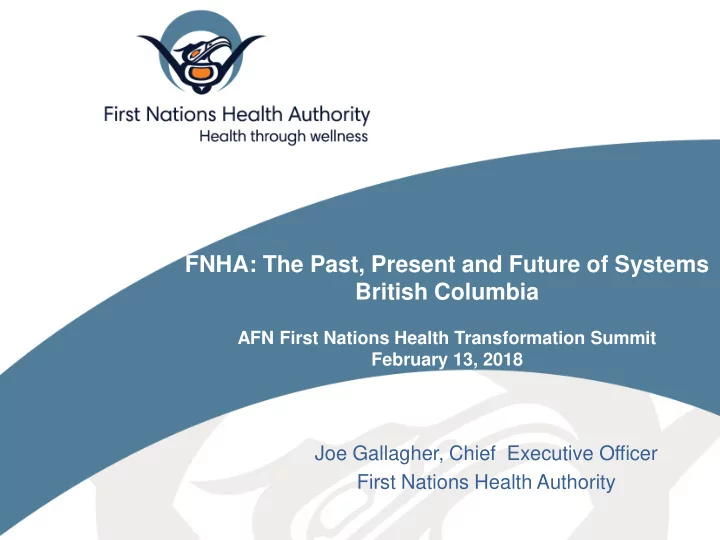 First Nations Health Authority
Health through wellness

FNHA: The Past, Present and Future of Systems
British Columbia

AFN First Nations Health Transformation Summit
February 13, 2018

Joe Gallagher, Chief Executive Officer
First Nations Health Authority